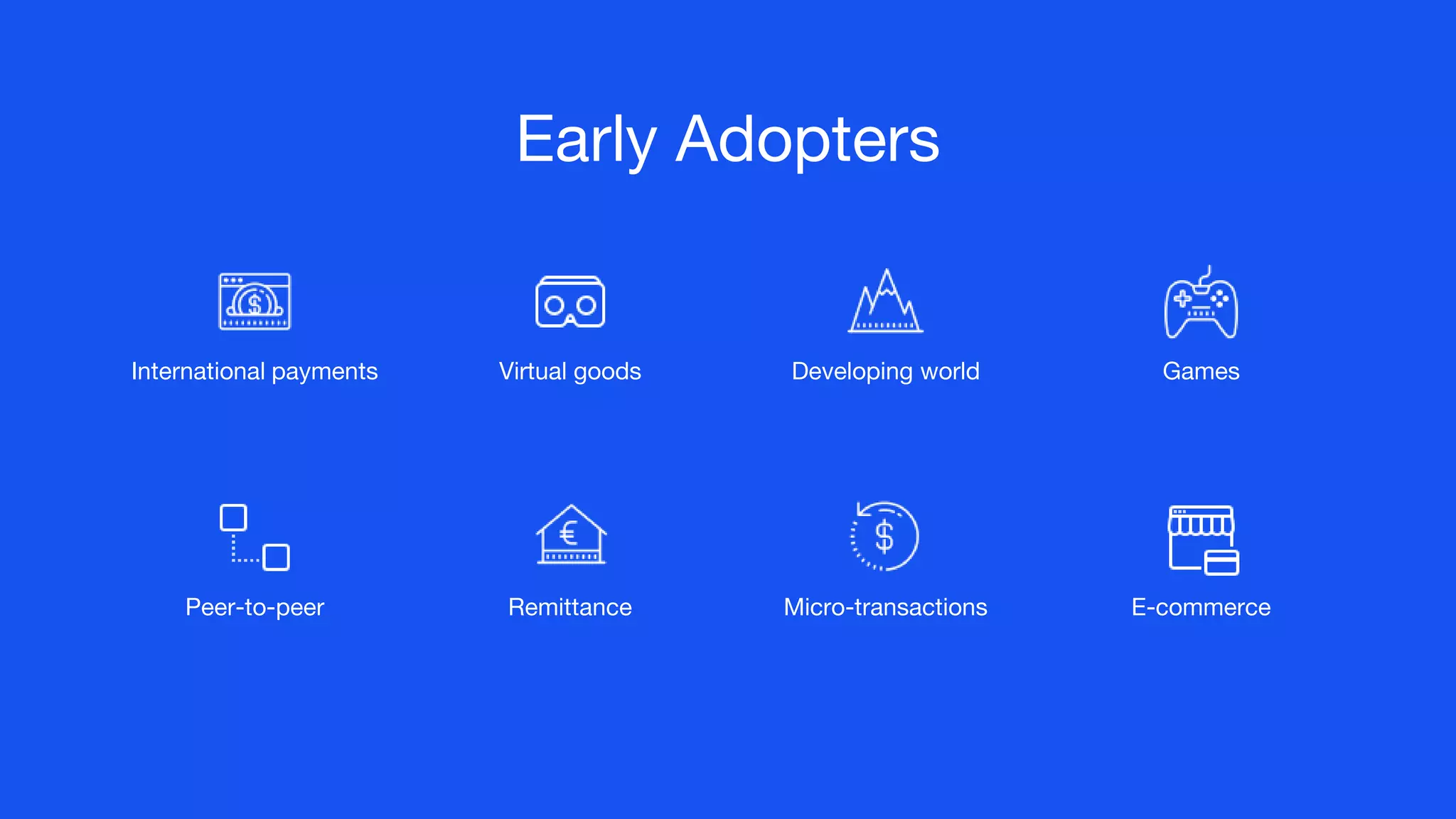 Early Adopters

International payments

Virtual goods

Developing world

Games

Peer-to-peer

Remittance

Micro-transactions

E-commerce